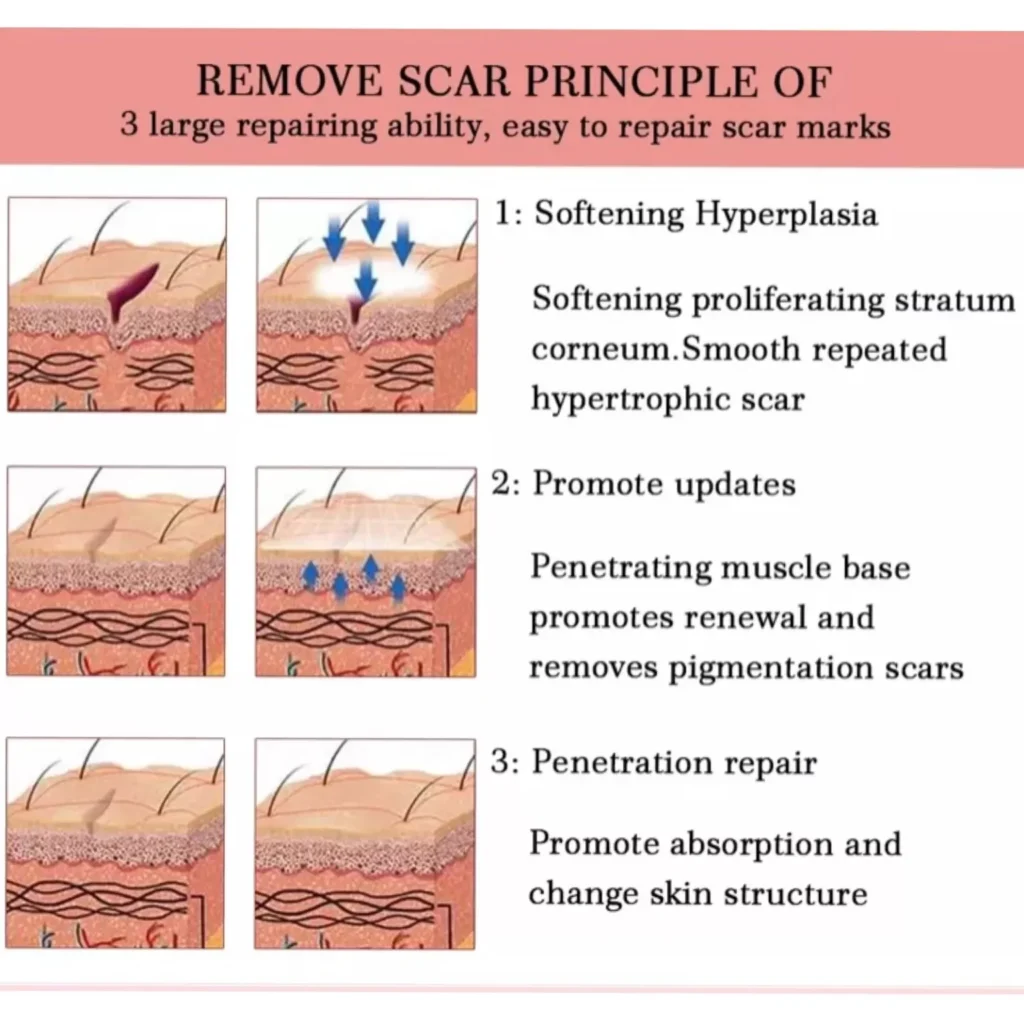 REMOVE SCAR PRINCIPLE OF
3 large repairing ability, easy to repair scar marks

1: Softening Hyperplasia

Softening proliferating stratum corneum.Smooth repeated hypertrophic scar

2: Promote updates

Penetrating muscle base promotes renewal and removes pigmentation scars

3: Penetration repair

Promote absorption and change skin structure